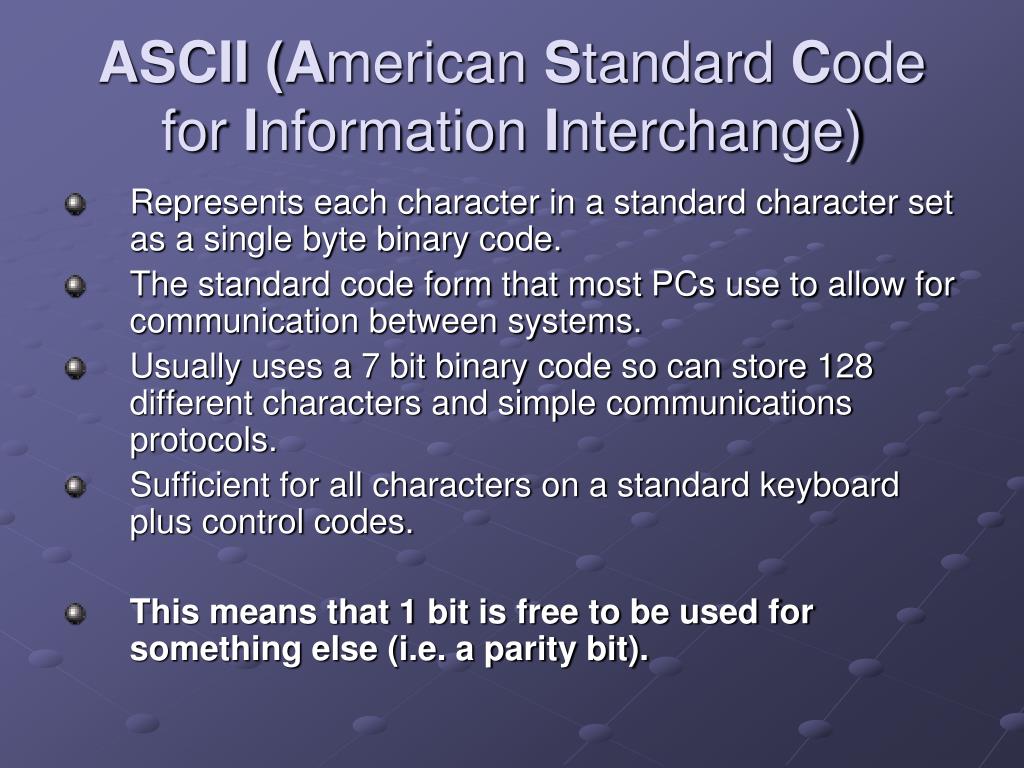 ASCII (American Standard Code for Information Interchange)

Represents each character in a standard character set as a single byte binary code.

The standard code form that most PCs use to allow for communication between systems.

Usually uses a 7 bit binary code so can store 128 different characters and simple communications protocols.

Sufficient for all characters on a standard keyboard plus control codes.

This means that 1 bit is free to be used for something else (i.e. a parity bit).